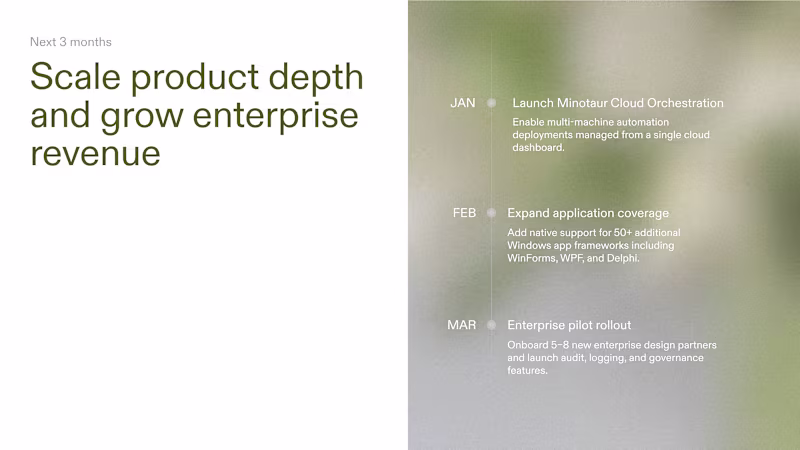 Next 3 months

Scale product depth and grow enterprise revenue

JAN

Launch Minotaur Cloud Orchestration

Enable multi-machine automation deployments managed from a single cloud dashboard.

FEB

Expand application coverage

Add native support for 50+ additional Windows app frameworks including WinForms, WPF, and Delphi.

MAR

Enterprise pilot rollout

Onboard 5–8 new enterprise design partners and launch audit, logging, and governance features.